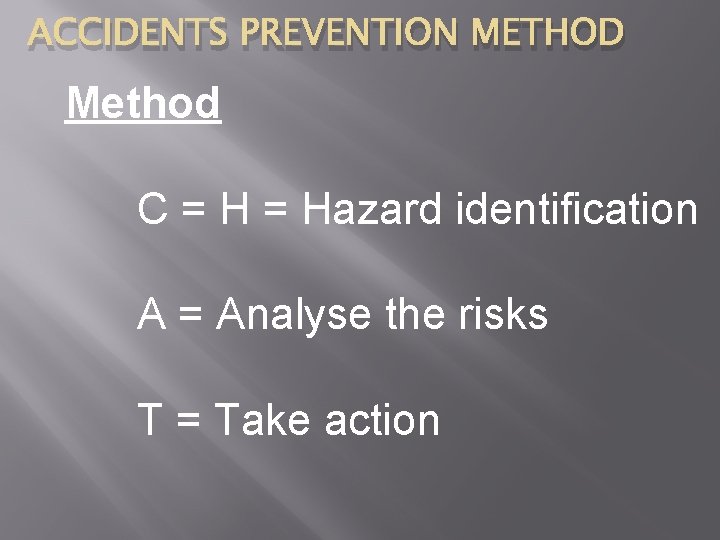 ACCIDENTS PREVENTION METHOD

Method

C = H = Hazard identification

A = Analyse the risks

T = Take action